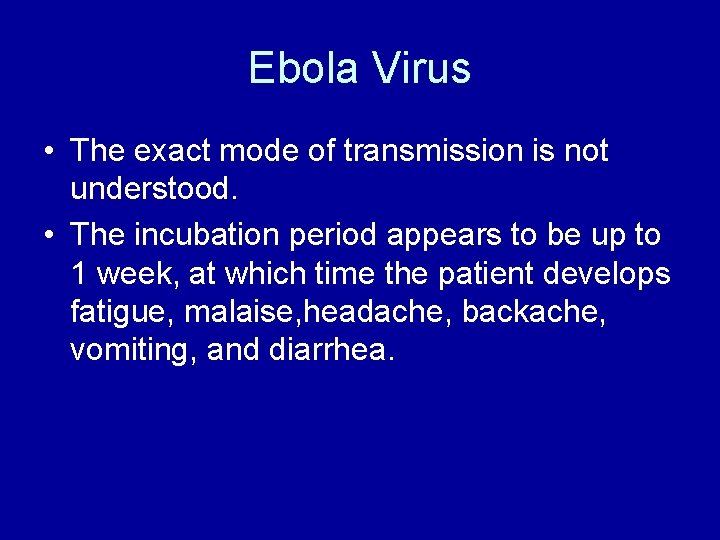 Ebola Virus

• The exact mode of transmission is not understood.

• The incubation period appears to be up to 1 week, at which time the patient develops fatigue, malaise,headache, backache, vomiting, and diarrhea.